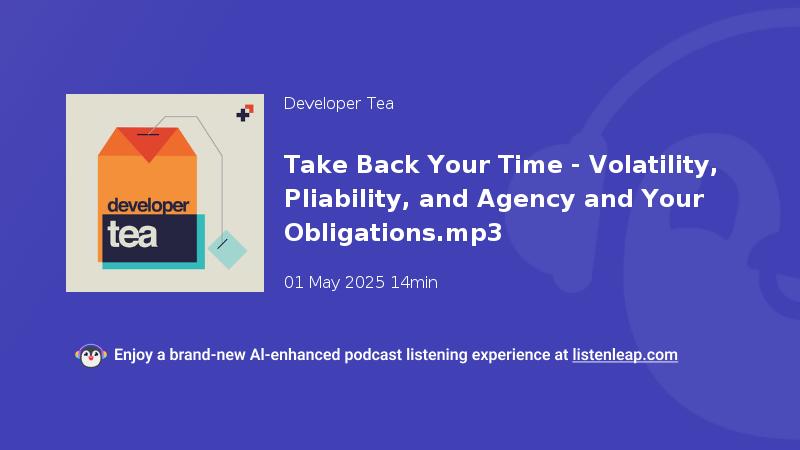 developer
tea

Developer Tea

Take Back Your Time - Volatility, Pliability, and Agency and Your Obligations.mp3

01 May 2025 14min

Enjoy a brand-new AI-enhanced podcast listening experience at listenleap.com